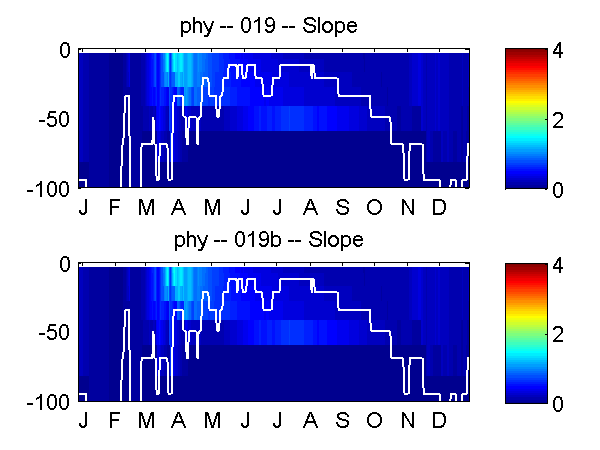 phy -- 019 -- Slope

0
-50
-100

J F M A M J J A S O N D

4
2
0

phy -- 019b -- Slope

0
-50
-100

J F M A M J J A S O N D

4
2
0